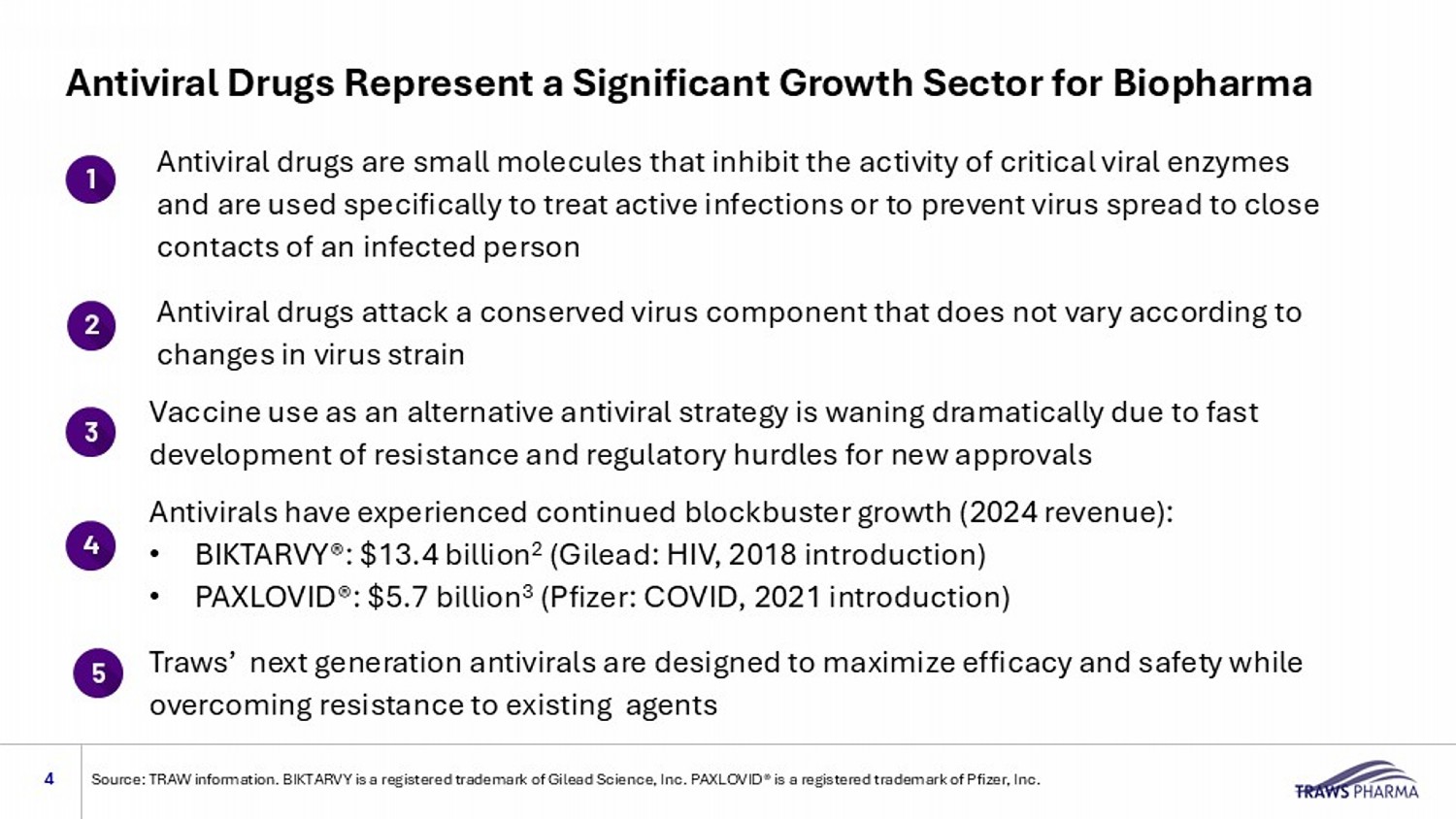 Antiviral Drugs Represent a Significant Growth Sector for Biopharma

1 Antiviral drugs are small molecules that inhibit the activity of critical viral enzymes and are used specifically to treat active infections or to prevent virus spread to close contacts of an infected person

2 Antiviral drugs attack a conserved virus component that does not vary according to changes in virus strain

3 Vaccine use as an alternative antiviral strategy is waning dramatically due to fast development of resistance and regulatory hurdles for new approvals

4 Antivirals have experienced continued blockbuster growth (2024 revenue):
• BIKTARVY®: \$13.4 billion$^2$ (Gilead: HIV, 2018 introduction)
• PAXLOVID®: \$5.7 billion$^3$ (Pfizer: COVID, 2021 introduction)

5 Traws' next generation antivirals are designed to maximize efficacy and safety while overcoming resistance to existing agents

4 Source: TRAW information. BIKTARVY is a registered trademark of Gilead Science, Inc. PAXLOVID® is a registered trademark of Pfizer, Inc.

TRAWS PHARMA